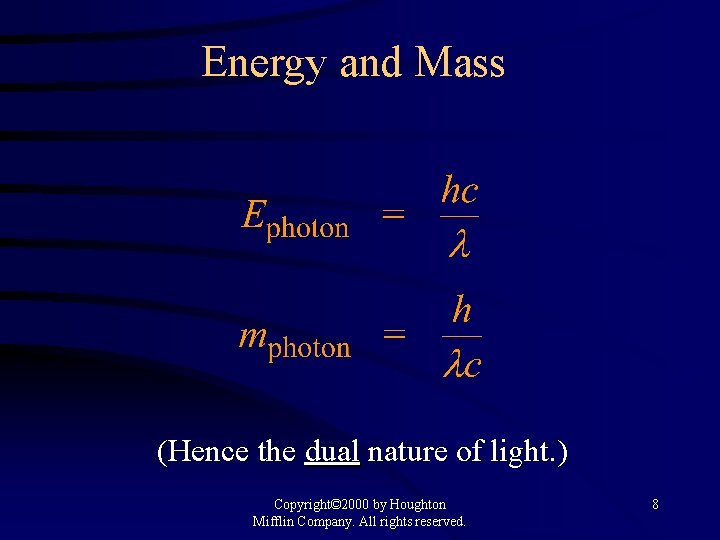 Energy and Mass

$E_{\text{photon}} = \frac{hc}{\lambda}$

$m_{\text{photon}} = \frac{h}{\lambda c}$

(Hence the dual nature of light.)

Copyright©2000 by Houghton Mifflin Company. All rights reserved.

8